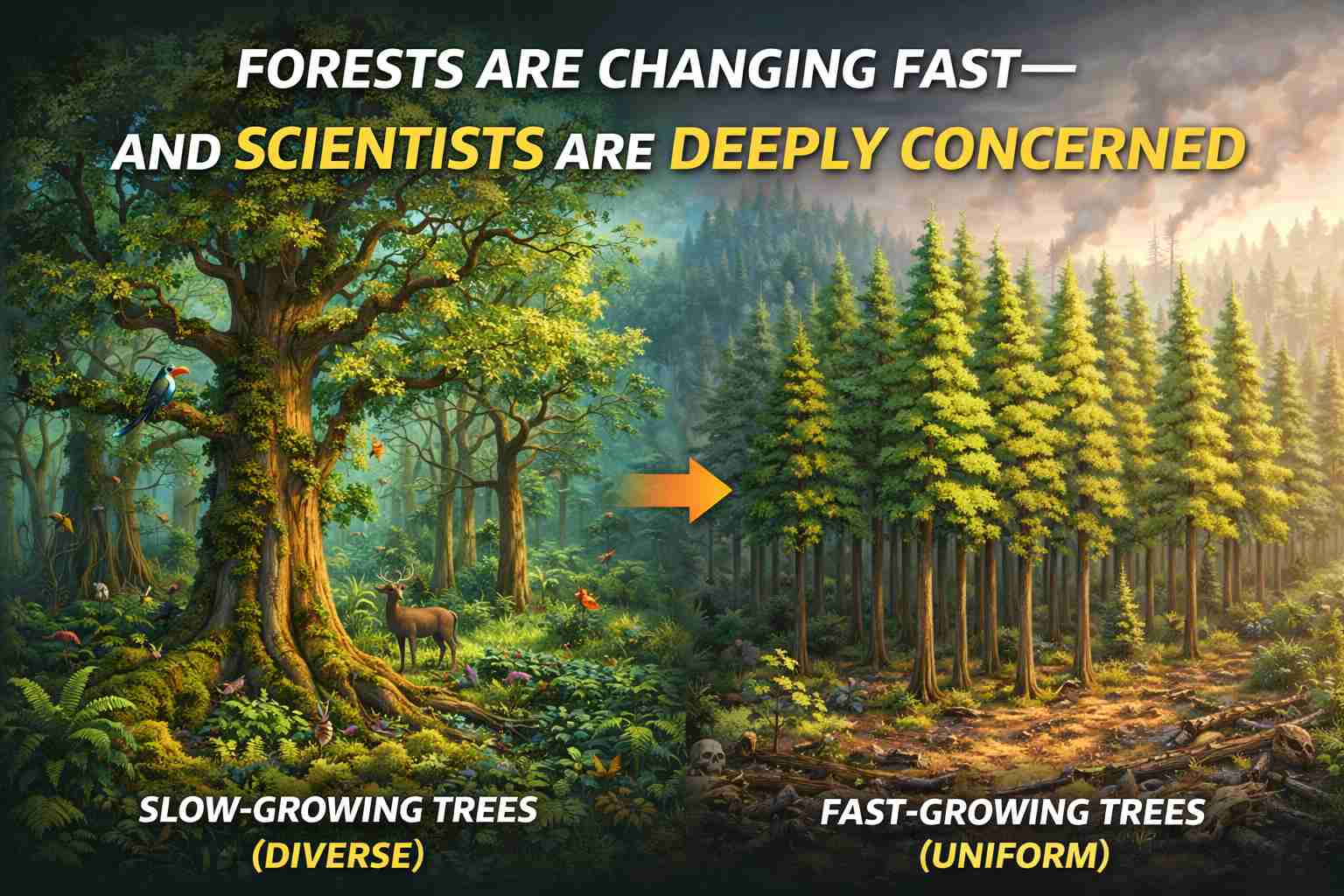 FORESTS ARE CHANGING FAST—
AND SCIENTISTS ARE DEEPLY CONCERNED

SLOW-GROWING TREES
(DIVERSE)

FAST-GROWING TREES
(UNIFORM)